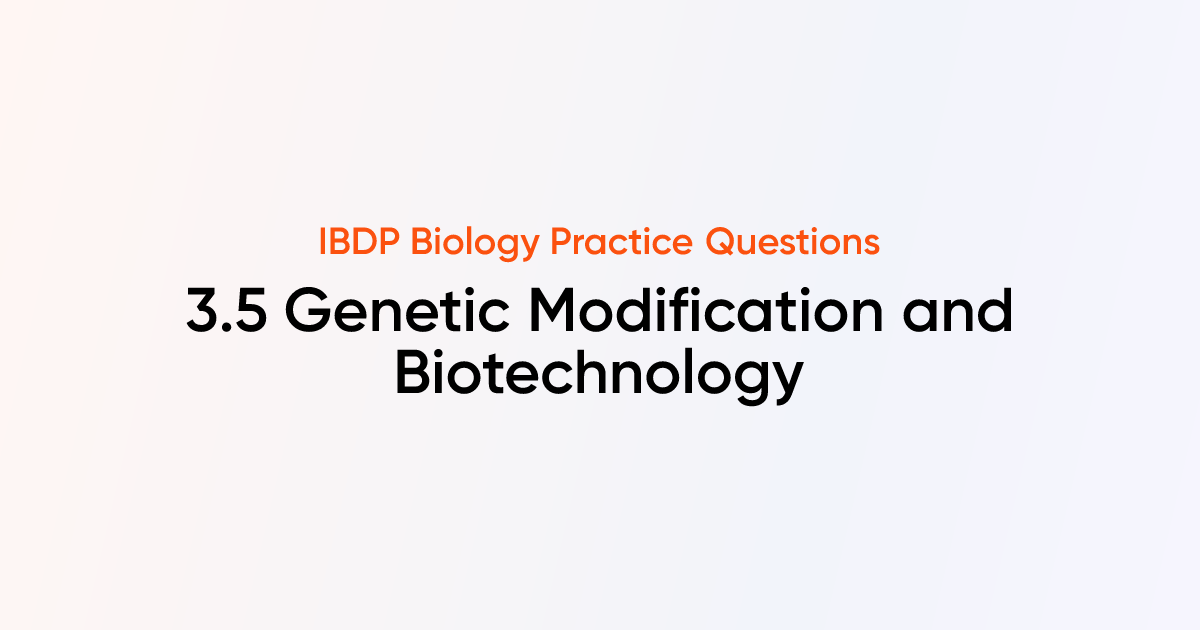 IBDP Biology Practice Questions

3.5 Genetic Modification and Biotechnology